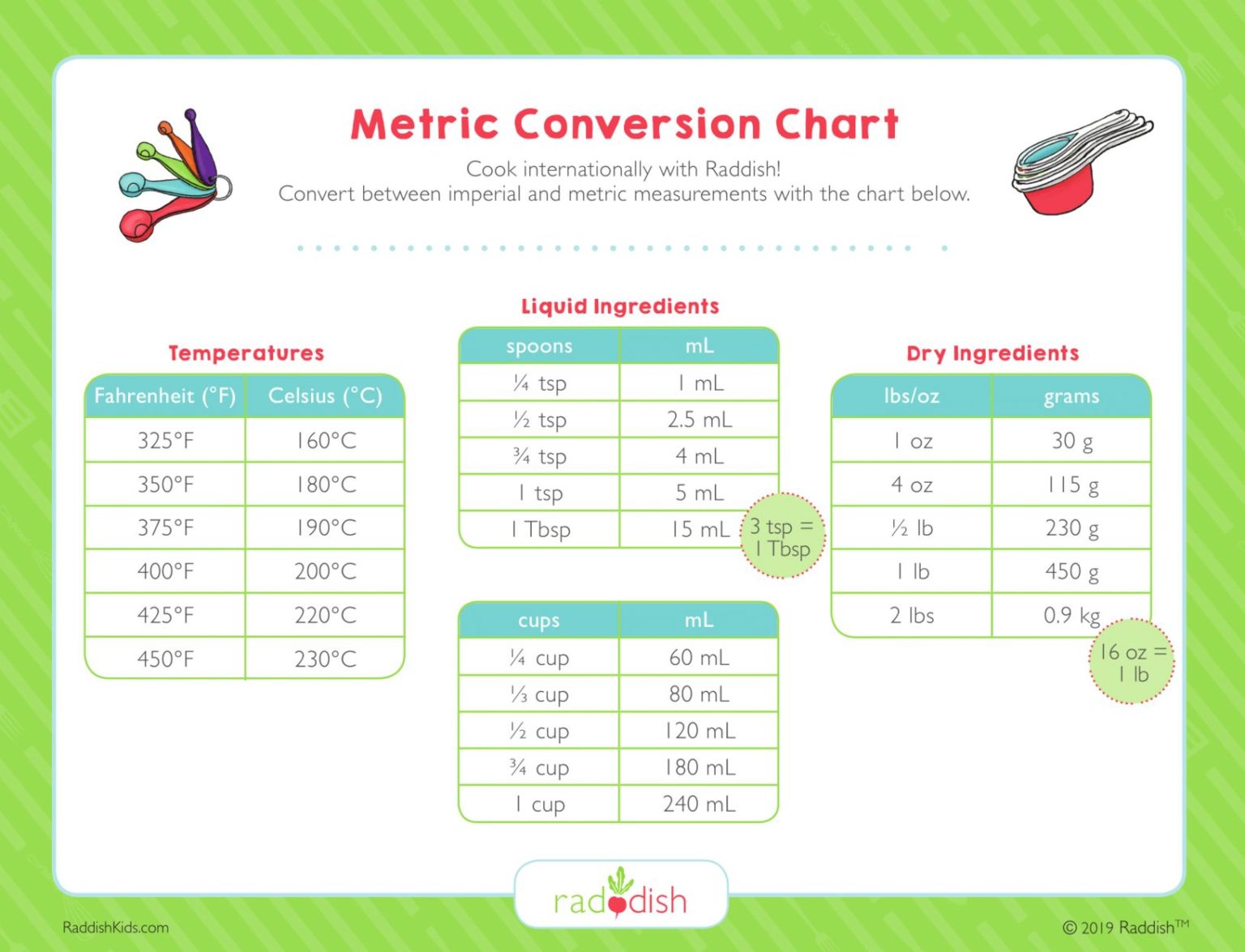 Metric Conversion Chart

Cook internationally with Raddish!
Convert between imperial and metric measurements with the chart below.

Temperatures

| Fahrenheit (°F) | Celsius (°C) |
|---|---|
| 325°F | 160°C |
| 350°F | 180°C |
| 375°F | 190°C |
| 400°F | 200°C |
| 425°F | 220°C |
| 450°F | 230°C |

Liquid Ingredients

| spoons | mL |
|---|---|
| ¼ tsp | 1 mL |
| ½ tsp | 2.5 mL |
| ¾ tsp | 4 mL |
| 1 tsp | 5 mL |
| 1 Tbsp | 15 mL |

3 tsp = 1 Tbsp

| cups | mL |
|---|---|
| ¼ cup | 60 mL |
| ⅓ cup | 80 mL |
| ½ cup | 120 mL |
| ¾ cup | 180 mL |
| 1 cup | 240 mL |

Dry Ingredients

| lbs/oz | grams |
|---|---|
| 1 oz | 30 g |
| 4 oz | 115 g |
| ½ lb | 230 g |
| 1 lb | 450 g |
| 2 lbs | 0.9 kg |

16 oz = 1 lb

raddish

RaddishKids.com

© 2019 Raddish™